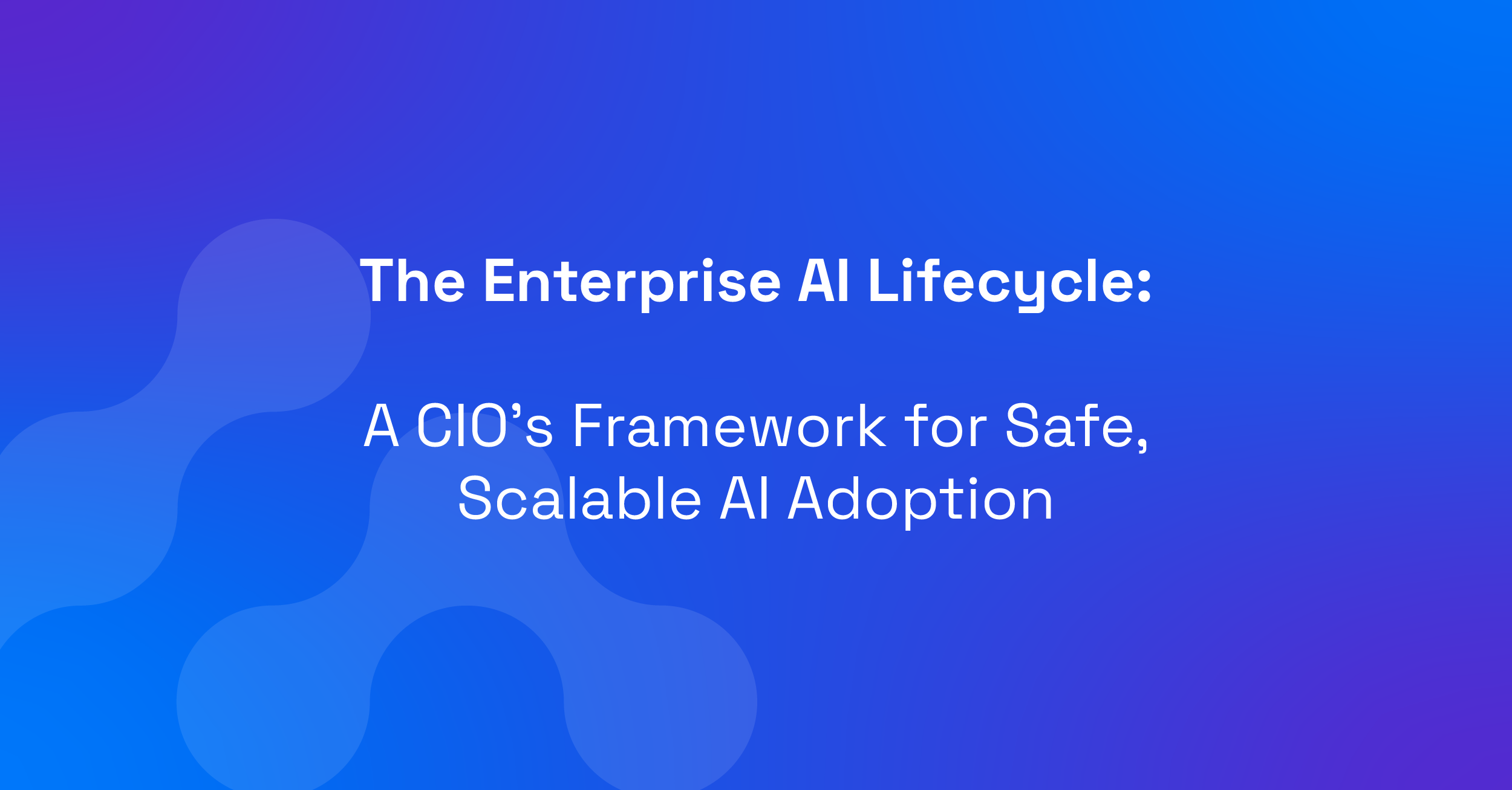 The Enterprise AI Lifecycle:

A CIO’s Framework for Safe, Scalable AI Adoption